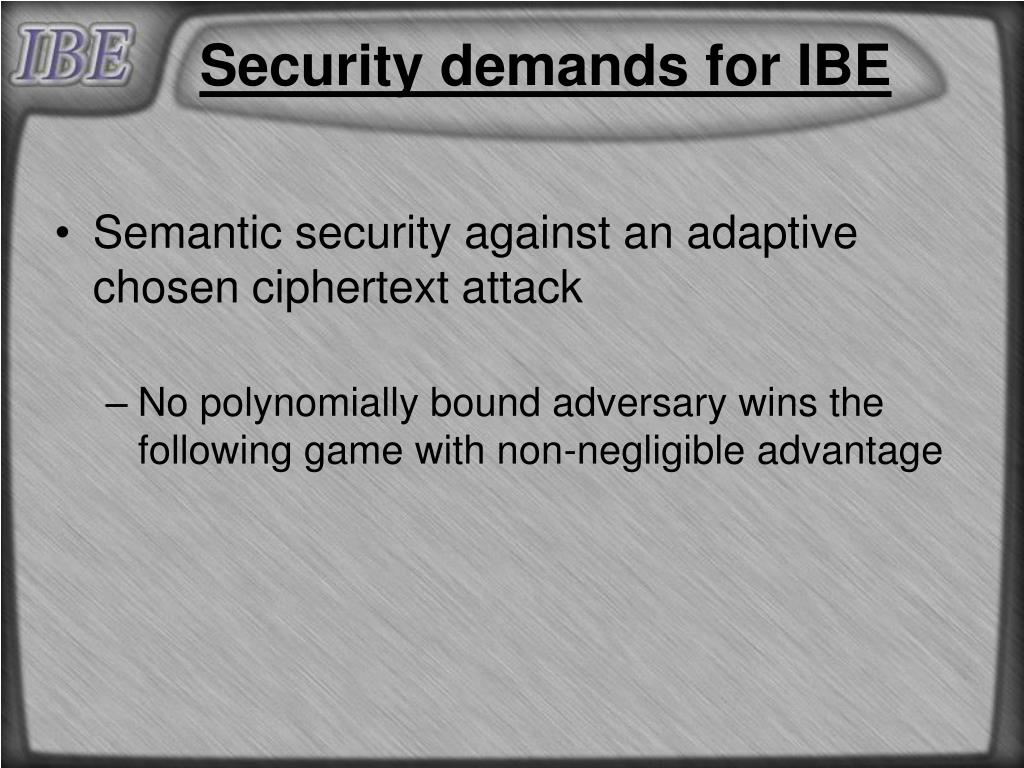 IBE

Security demands for IBE

• Semantic security against an adaptive chosen ciphertext attack

– No polynomially bound adversary wins the following game with non-negligible advantage